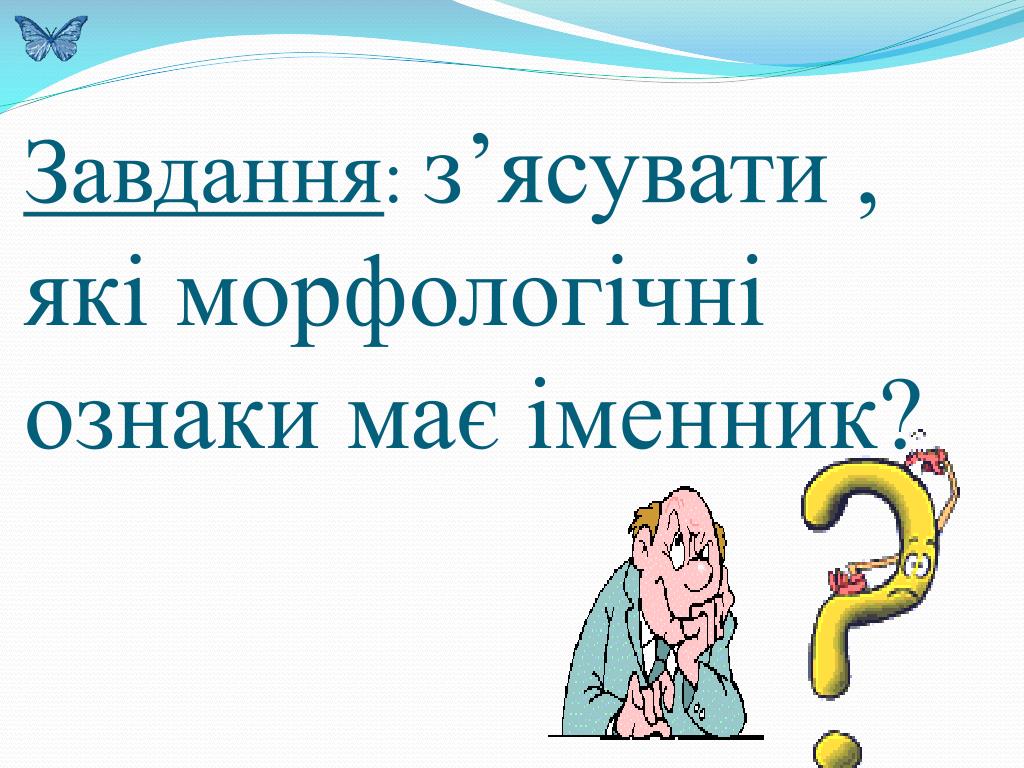 Завдання: з’ясувати , які морфологічні ознаки має іменник?